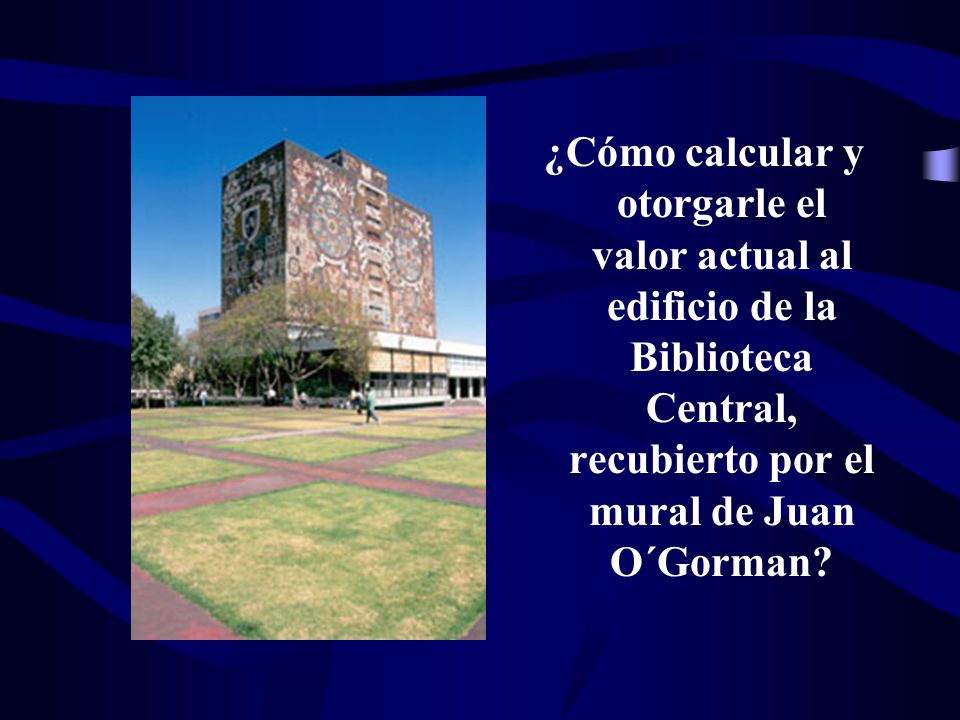 ¿Cómo calcular y otorgarle el valor actual al edificio de la Biblioteca Central, recubierto por el mural de Juan O´Gorman?